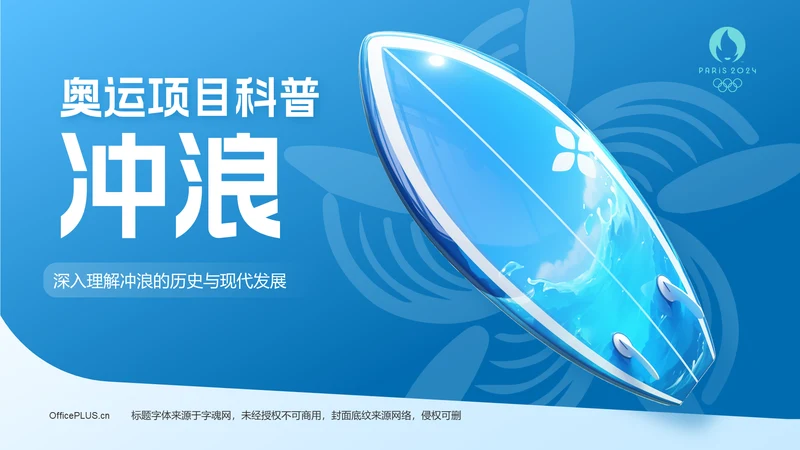 PARIS 2024

奥运项目科普

冲浪

深入理解冲浪的历史与现代发展

OfficePLUS.cn

标题字体来源于字魂网，未经授权不可商用，封面底纹来源网络，侵权可删